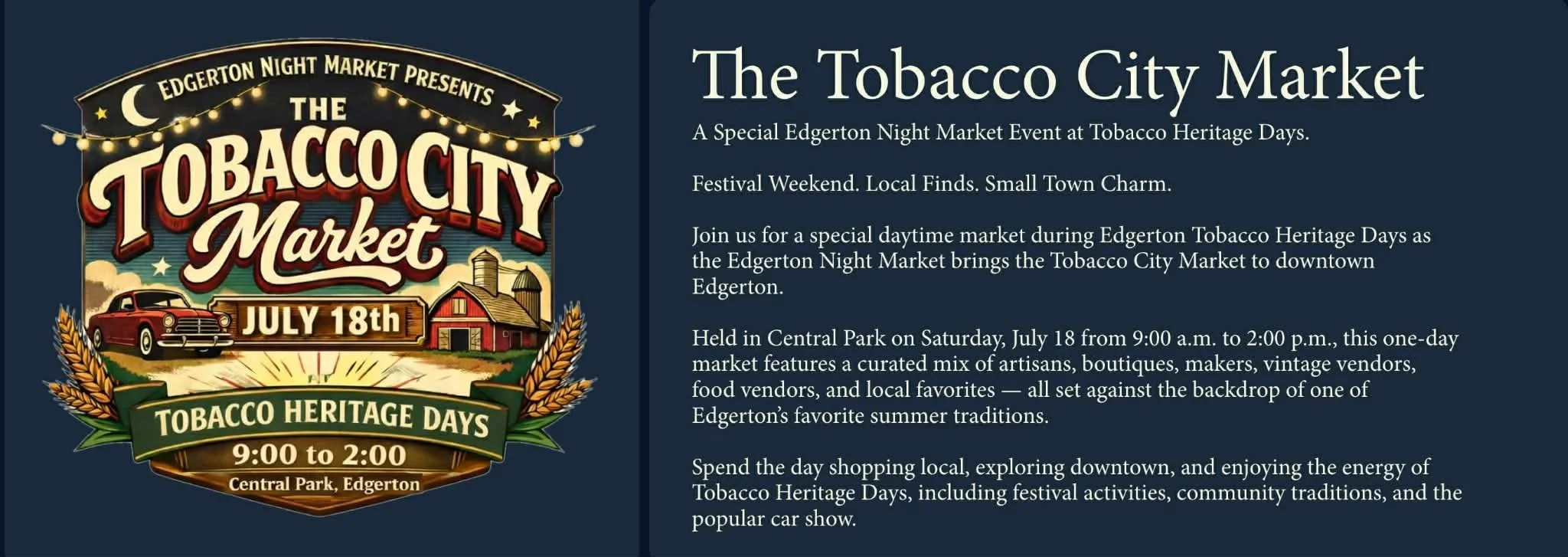 EDGERTON NIGHT MARKET PRESENTS
THE
TOBACCO CITY
Market
JULY 18th
TOBACCO HERITAGE DAYS
9:00 to 2:00
Central Park, Edgerton

The Tobacco City Market

A Special Edgerton Night Market Event at Tobacco Heritage Days.

Festival Weekend. Local Finds. Small Town Charm.

Join us for a special daytime market during Edgerton Tobacco Heritage Days as the Edgerton Night Market brings the Tobacco City Market to downtown Edgerton.

Held in Central Park on Saturday, July 18 from 9:00 a.m. to 2:00 p.m., this one-day market features a curated mix of artisans, boutiques, makers, vintage vendors, food vendors, and local favorites — all set against the backdrop of one of Edgerton's favorite summer traditions.

Spend the day shopping local, exploring downtown, and enjoying the energy of Tobacco Heritage Days, including festival activities, community traditions, and the popular car show.